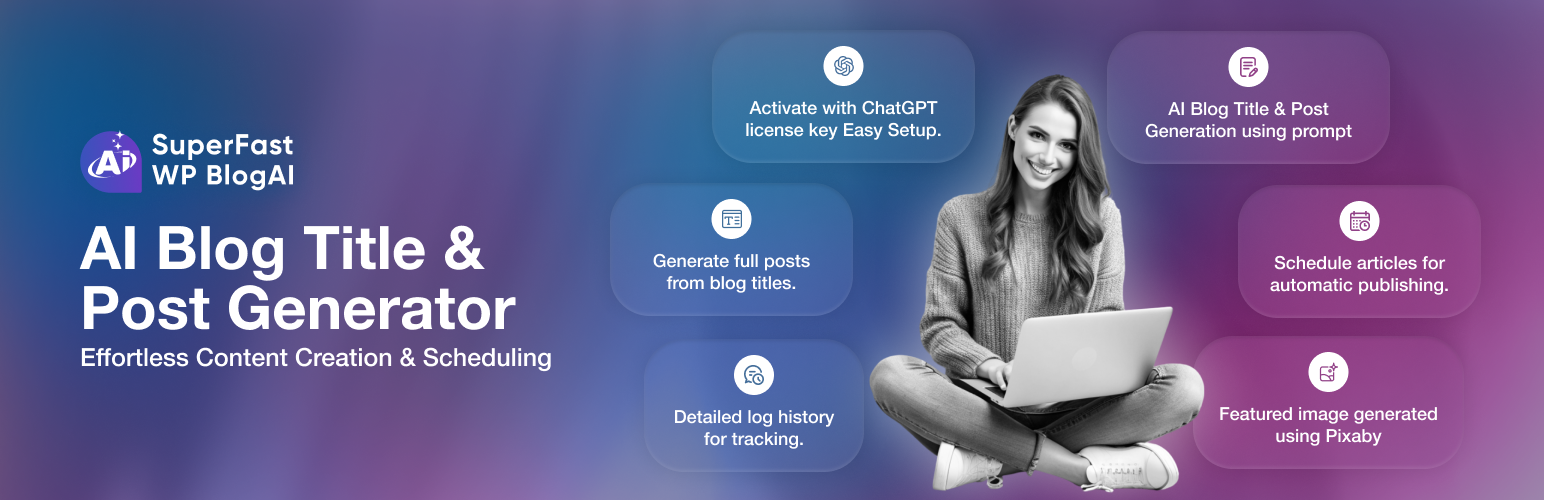 Ai

SuperFast WP BlogAI

AI Blog Title & Post Generator

Effortless Content Creation & Scheduling

Activate with ChatGPT license key Easy Setup.

Generate full posts from blog titles.

Detailed log history for tracking.

AI Blog Title & Post Generation using prompt

Schedule articles for automatic publishing.

Featured image generated using Pixaby